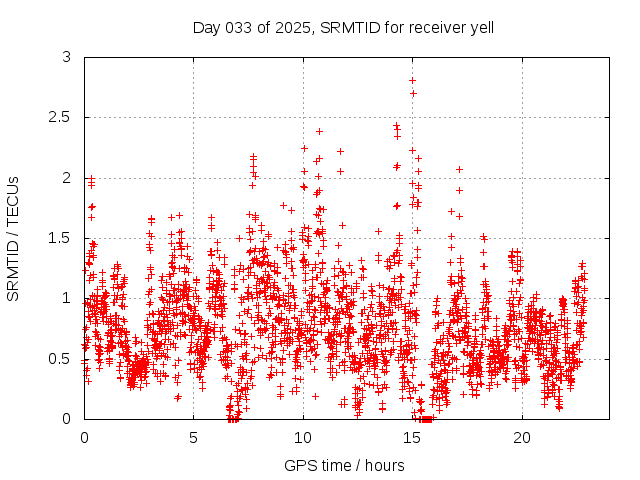 Day 033 of 2025, SRMTID for receiver yell

SRMTID / TECUs

3
2.5
2
1.5
1
0.5
0

0
5
10
15
20

GPS time / hours